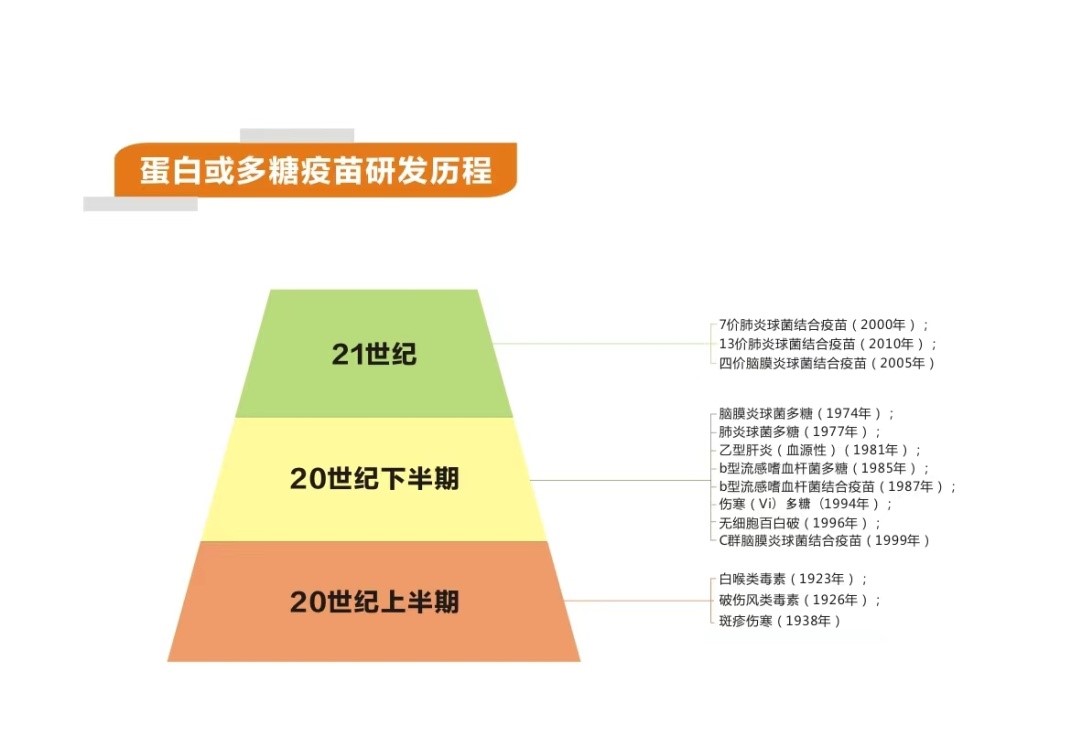 蛋白或多糖疫苗研发历程

21世纪

7价肺炎球菌结合疫苗（2000年）；
13价肺炎球菌结合疫苗（2010年）；
四价脑膜炎球菌结合疫苗（2005年）

20世纪下半期

脑膜炎球菌多糖（1974年）；
肺炎球菌多糖（1977年）；
乙型肝炎（血源性）（1981年）；
b型流感嗜血杆菌多糖（1985年）；
b型流感嗜血杆菌结合疫苗（1987年）；
伤寒（Vi）多糖（1994年）；
无细胞百白破（1996年）；
C群脑膜炎球菌结合疫苗（1999年）

20世纪上半期

白喉类毒素（1923年）；
破伤风类毒素（1926年）；
斑疹伤寒（1938年）